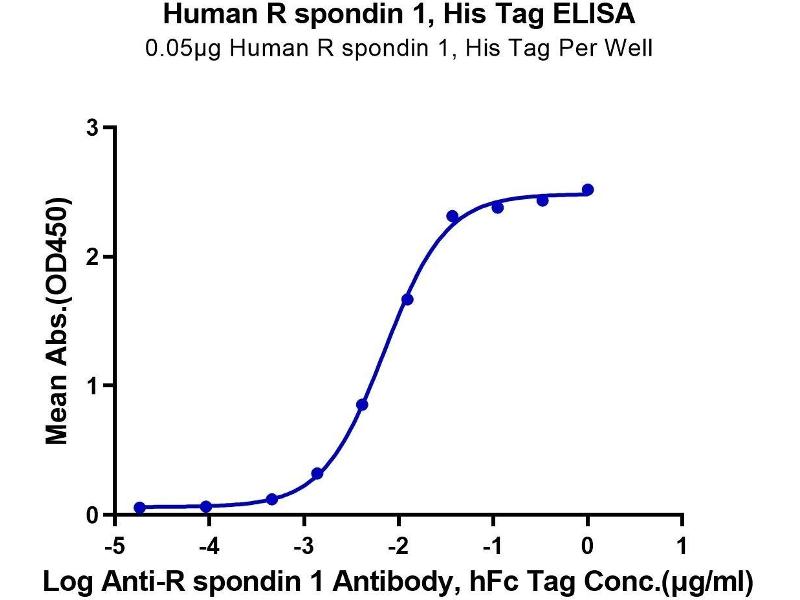 Human R spondin 1, His Tag ELISA
0.05μg Human R spondin 1, His Tag Per Well

Mean Abs.(OD450)

3
2
1
0

-5 -4 -3 -2 -1 0 1

Log Anti-R spondin 1 Antibody, hFc Tag Conc.(μg/ml)